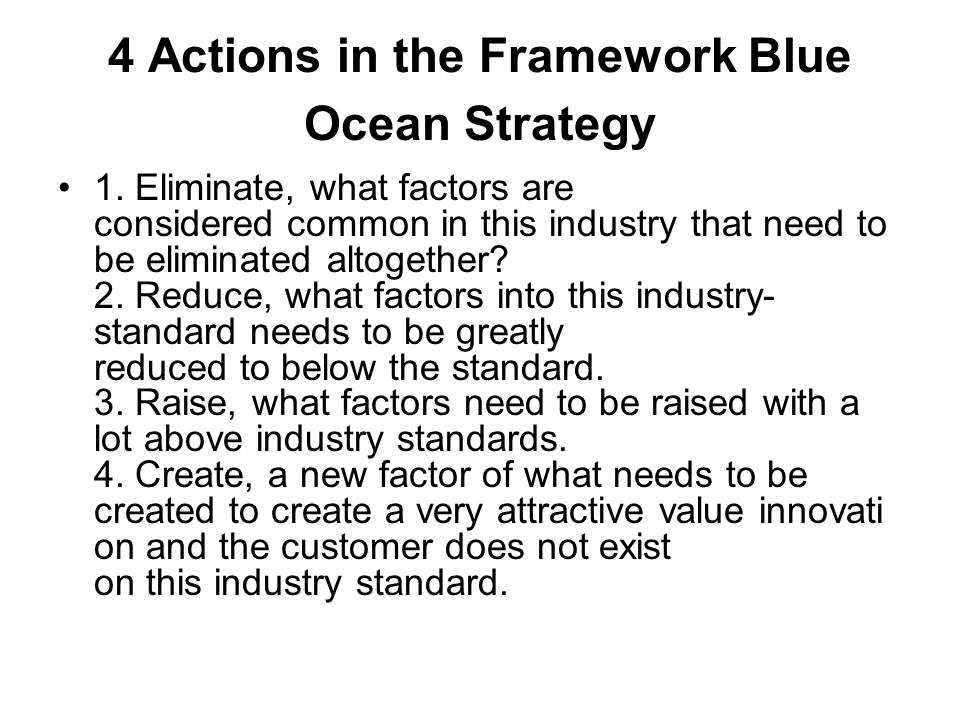 4 Actions in the Framework Blue Ocean Strategy

• 1. Eliminate, what factors are considered common in this industry that need to be eliminated altogether?
2. Reduce, what factors into this industry-standard needs to be greatly reduced to below the standard.
3. Raise, what factors need to be raised with a lot above industry standards.
4. Create, a new factor of what needs to be created to create a very attractive value innovati on and the customer does not exist on this industry standard.